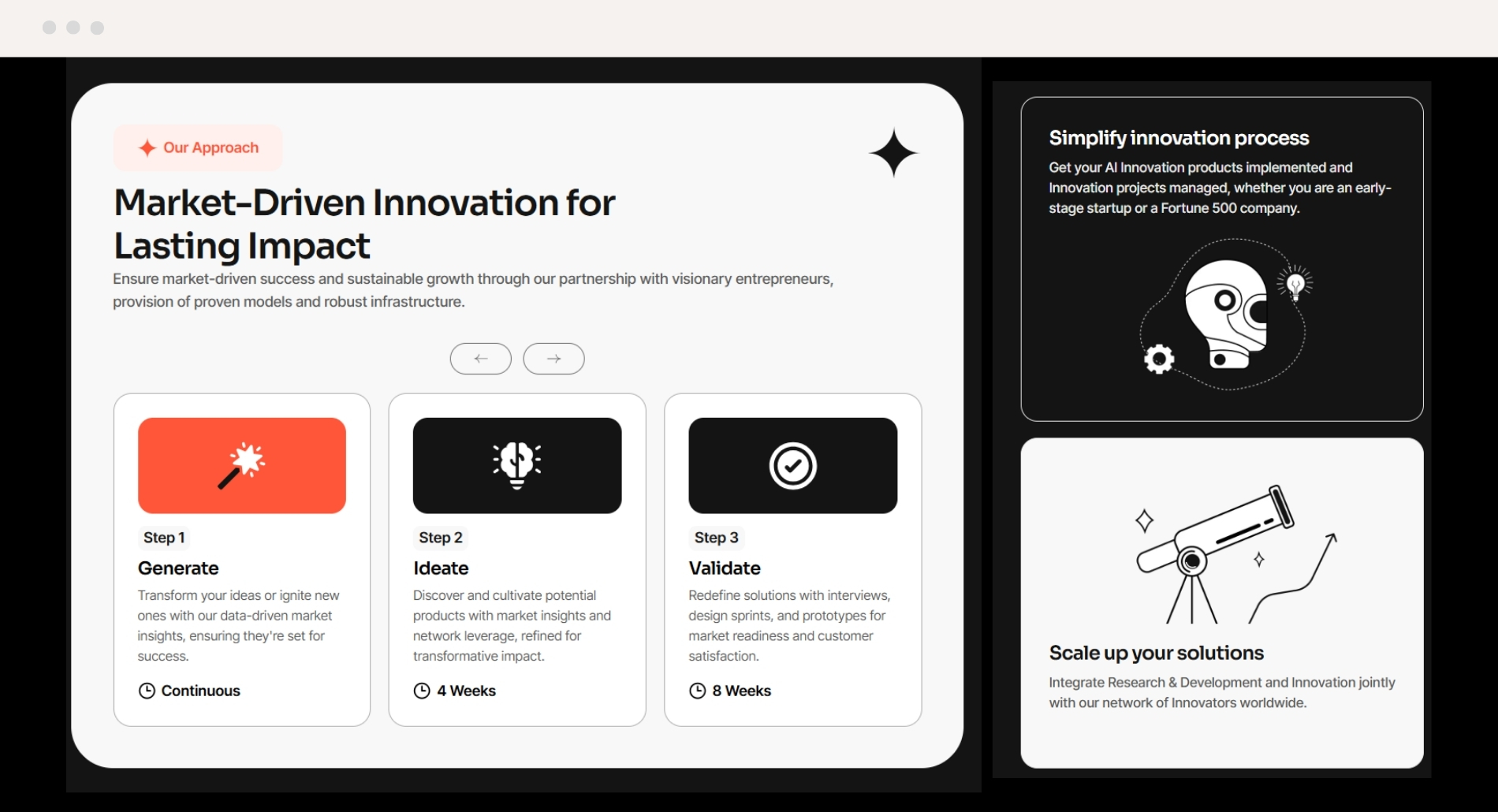 Our Approach

Market-Driven Innovation for Lasting Impact

Ensure market-driven success and sustainable growth through our partnership with visionary entrepreneurs, provision of proven models and robust infrastructure.

←
→

Step 1
Generate
Transform your ideas or ignite new ones with our data-driven market insights, ensuring they're set for success.
Continuous

Step 2
Ideate
Discover and cultivate potential products with market insights and network leverage, refined for transformative impact.
4 Weeks

Step 3
Validate
Redefine solutions with interviews, design sprints, and prototypes for market readiness and customer satisfaction.
8 Weeks

Simplify innovation process
Get your AI Innovation products implemented and Innovation projects managed, whether you are an early-stage startup or a Fortune 500 company.

Scale up your solutions
Integrate Research & Development and Innovation jointly with our network of Innovators worldwide.